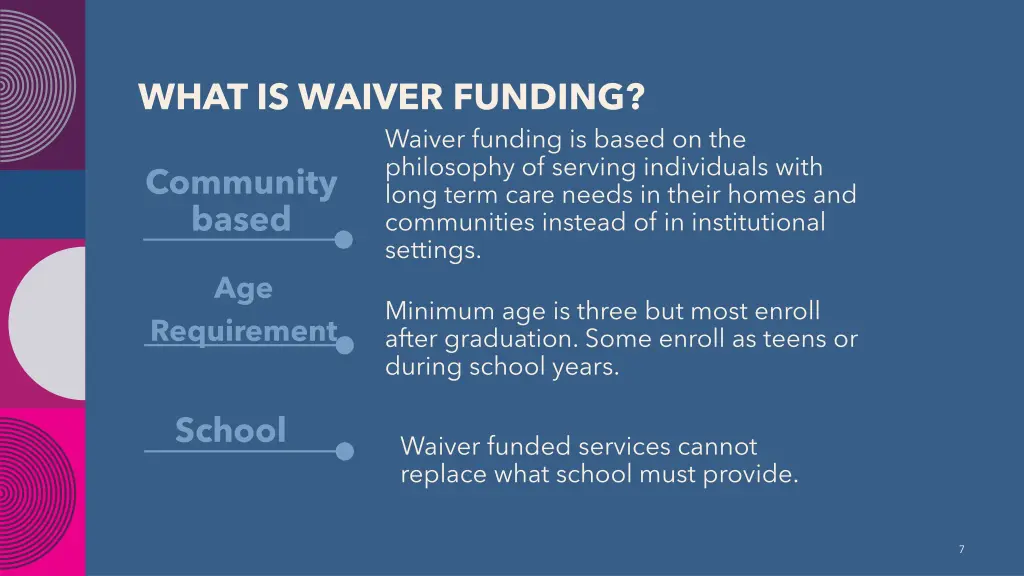 WHAT IS WAIVER FUNDING?

Community based

Waiver funding is based on the philosophy of serving individuals with long term care needs in their homes and communities instead of in institutional settings.

Age Requirement

Minimum age is three but most enroll after graduation. Some enroll as teens or during school years.

School

Waiver funded services cannot replace what school must provide.

7